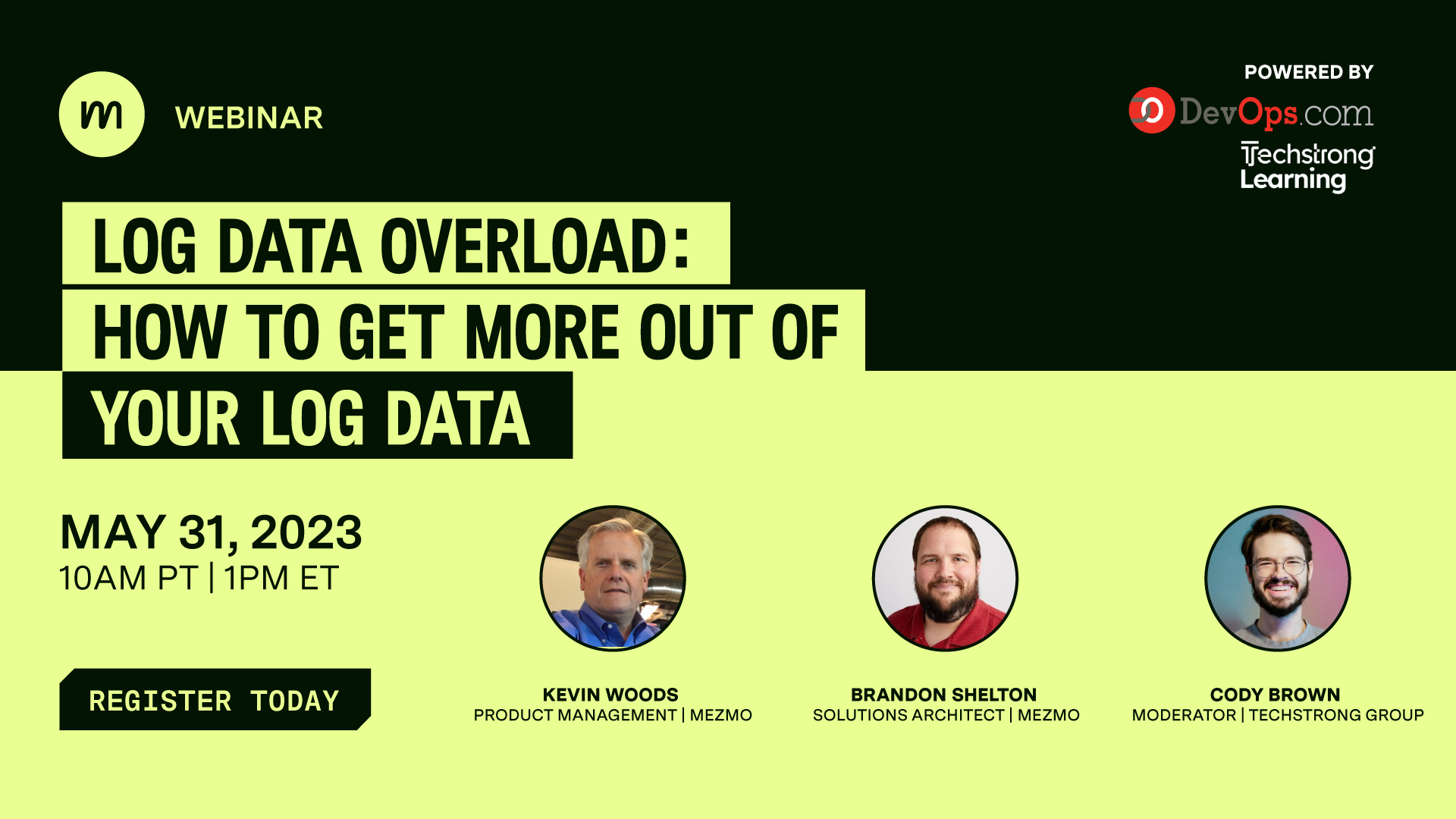 m WEBINAR

POWERED BY
DevOps.com
Techstrong Learning

LOG DATA OVERLOAD:
HOW TO GET MORE OUT OF
YOUR LOG DATA

MAY 31, 2023
10AM PT | 1PM ET

REGISTER TODAY

KEVIN WOODS
PRODUCT MANAGEMENT | MEZMO

BRANDON SHELTON
SOLUTIONS ARCHITECT | MEZMO

CODY BROWN
MODERATOR | TECHSTRONG GROUP